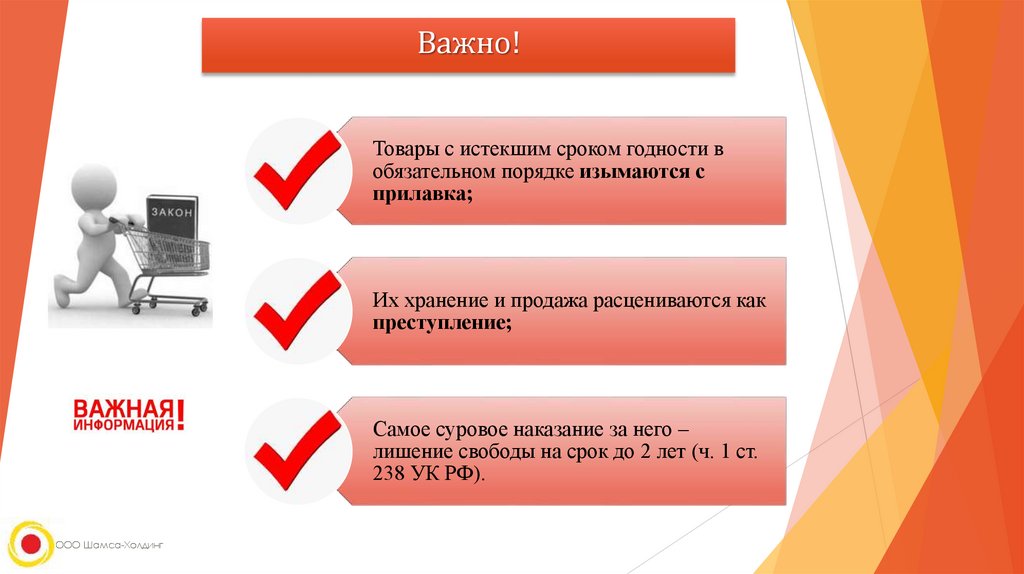 Важно!

ЗАКОН

Товары с истекшим сроком годности в обязательном порядке изымаются с прилавка;

Их хранение и продажа расцениваются как преступление;

ВАЖНАЯ ИНФОРМАЦИЯ!

Самое суровое наказание за него – лишение свободы на срок до 2 лет (ч. 1 ст. 238 УК РФ).

ООО Шамса-Холдинг